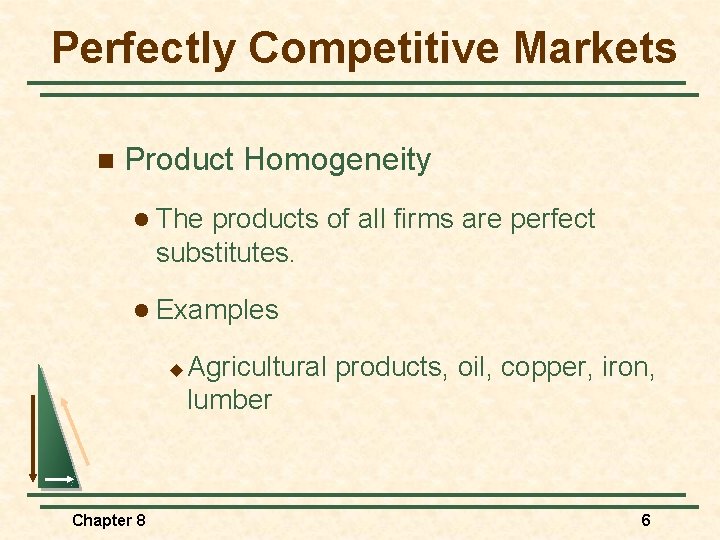 Perfectly Competitive Markets

Product Homogeneity

The products of all firms are perfect substitutes.

Examples

Agricultural products, oil, copper, iron, lumber

Chapter 8

6